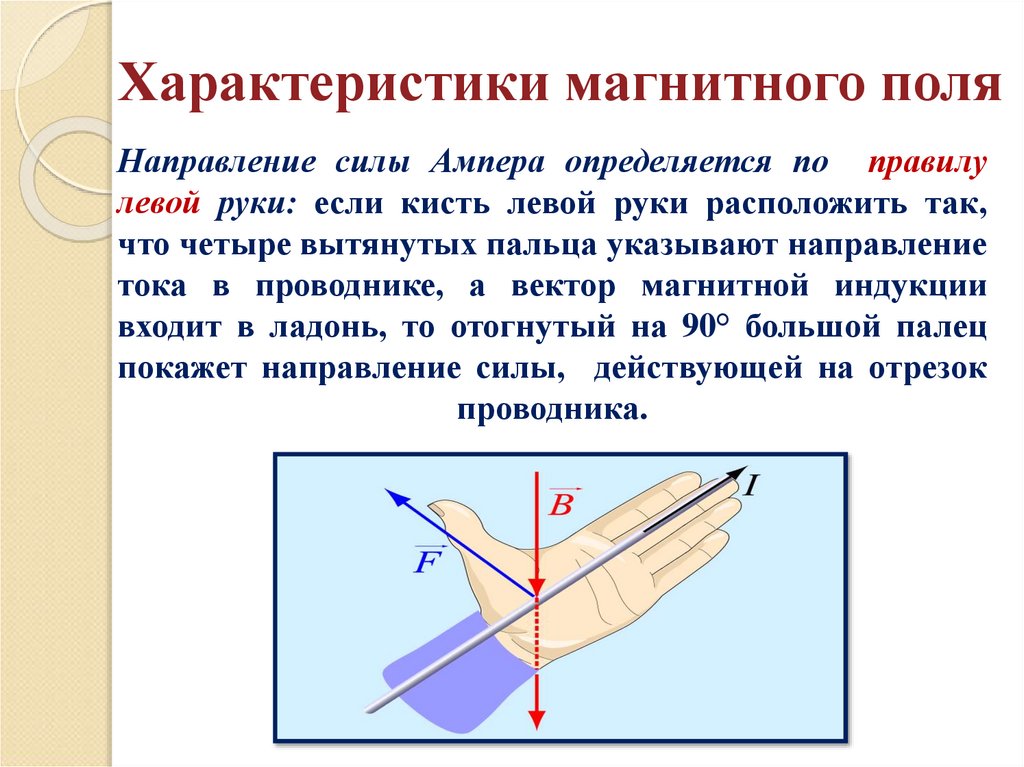 Характеристики магнитного поля

Направление силы Ампера определяется по правилу левой руки: если кисть левой руки расположить так, что четыре вытянутых пальца указывают направление тока в проводнике, а вектор магнитной индукции входит в ладонь, то отогнутый на 90° большой палец покажет направление силы, действующей на отрезок проводника.

$\vec{F}$

$\vec{B}$

$I$